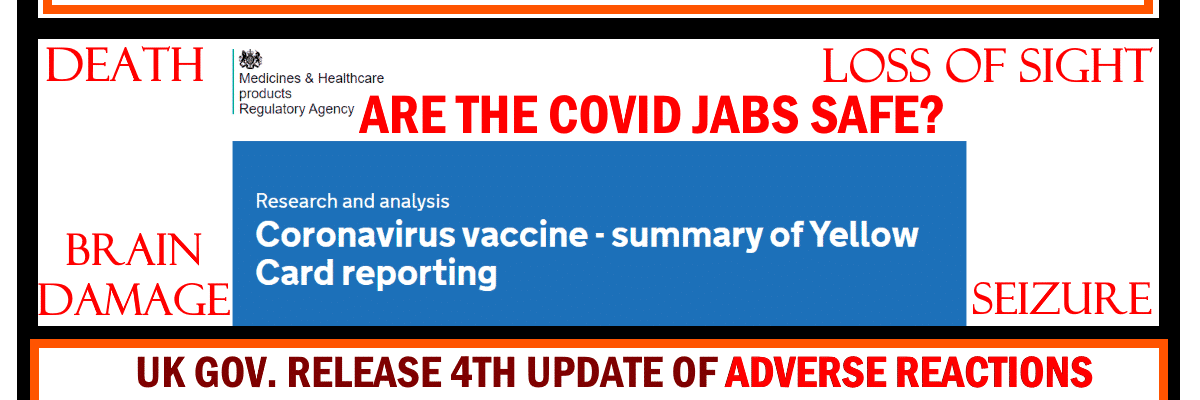 DEATH

Medicines & Healthcare products Regulatory Agency

LOSS OF SIGHT

ARE THE COVID JABS SAFE?

Research and analysis

Coronavirus vaccine - summary of Yellow Card reporting

BRAIN DAMAGE

SEIZURE

UK GOV. RELEASE 4TH UPDATE OF ADVERSE REACTIONS